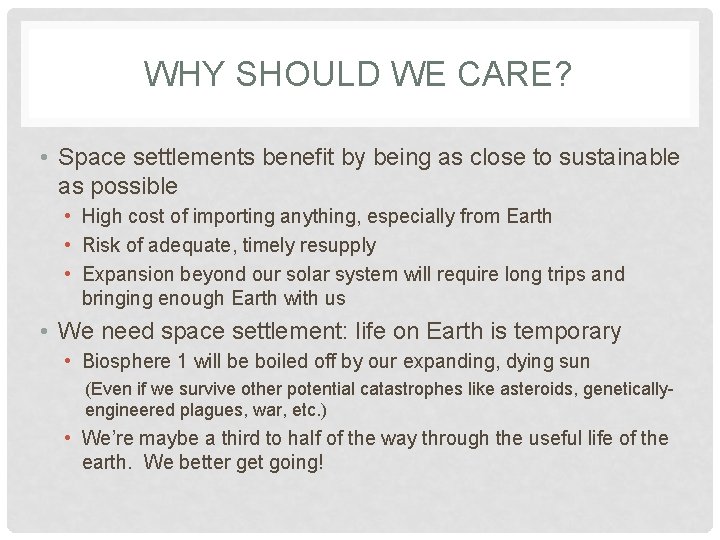 WHY SHOULD WE CARE?

• Space settlements benefit by being as close to sustainable as possible
  • High cost of importing anything, especially from Earth
  • Risk of adequate, timely resupply
  • Expansion beyond our solar system will require long trips and bringing enough Earth with us
• We need space settlement: life on Earth is temporary
  • Biosphere 1 will be boiled off by our expanding, dying sun
    (Even if we survive other potential catastrophes like asteroids, genetically-engineered plagues, war, etc.)
  • We're maybe a third to half of the way through the useful life of the earth. We better get going!